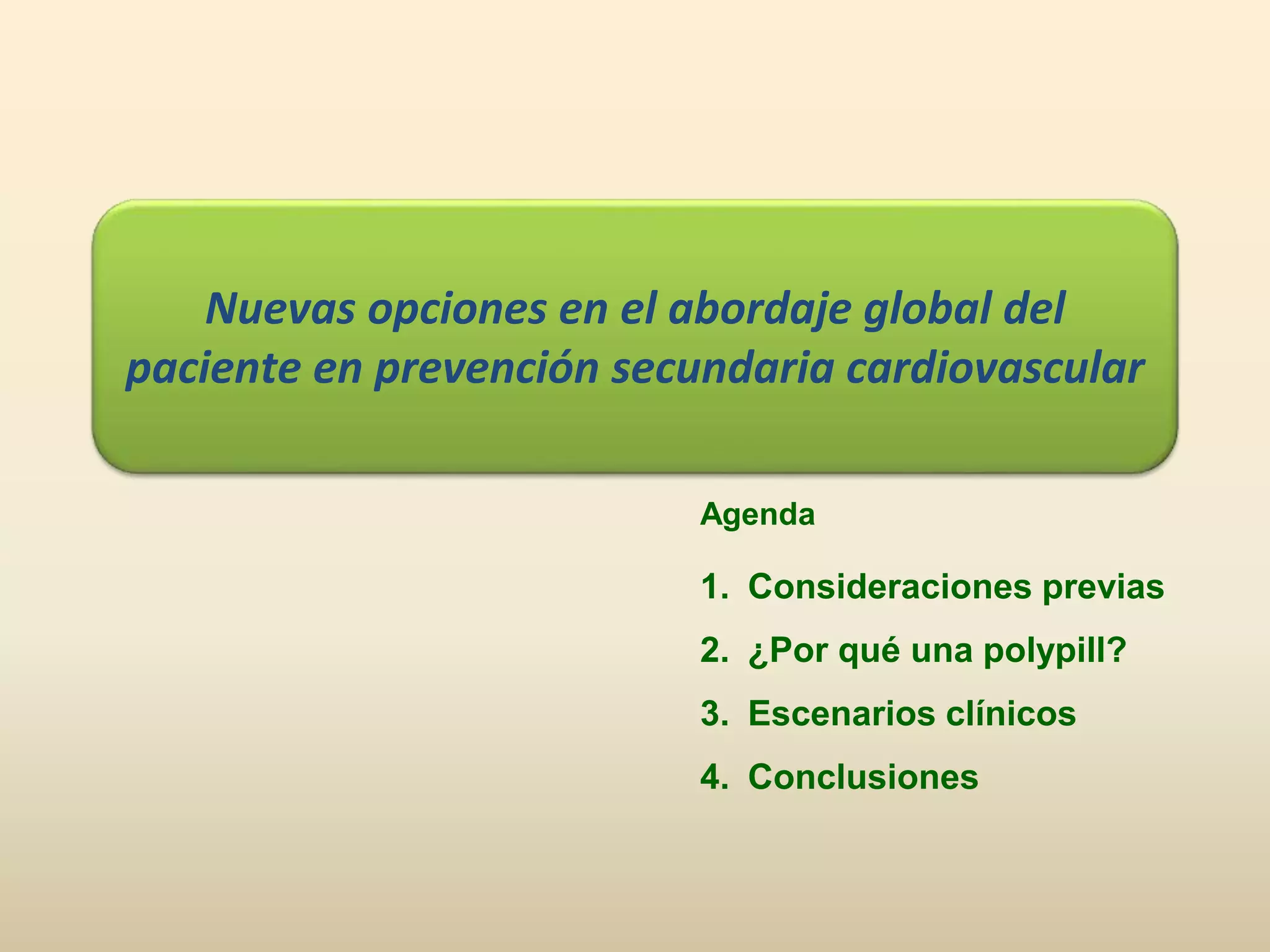 Nuevas opciones en el abordaje global del paciente en prevención secundaria cardiovascular

Agenda

1. Consideraciones previas
2. ¿Por qué una polypill?
3. Escenarios clínicos
4. Conclusiones